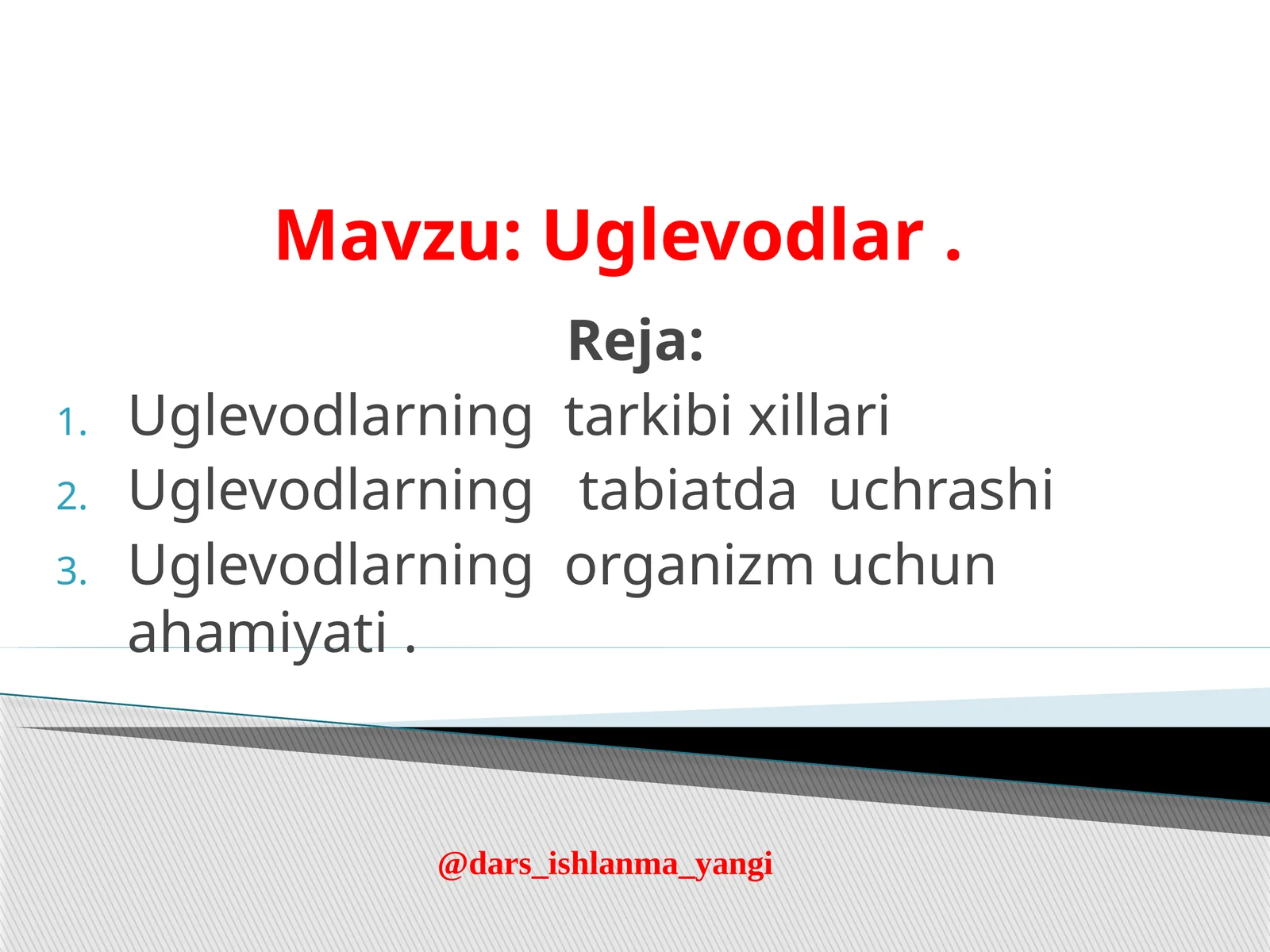 Mavzu: Uglevodlar .

Reja:

1. Uglevodlarning tarkibi xillari
2. Uglevodlarning tabiatda uchrashi
3. Uglevodlarning organizm uchun ahamiyati .

@dars_ishlanma_yangi